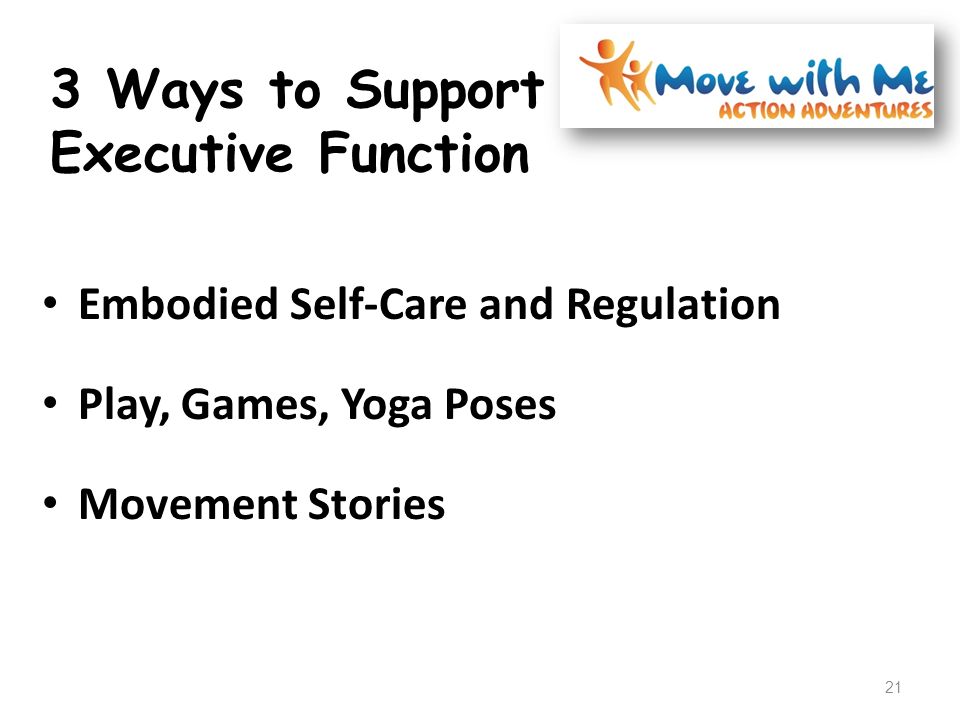 3 Ways to Support Executive Function

Move with Me
ACTION ADVENTURES

• Embodied Self-Care and Regulation

• Play, Games, Yoga Poses

• Movement Stories

21